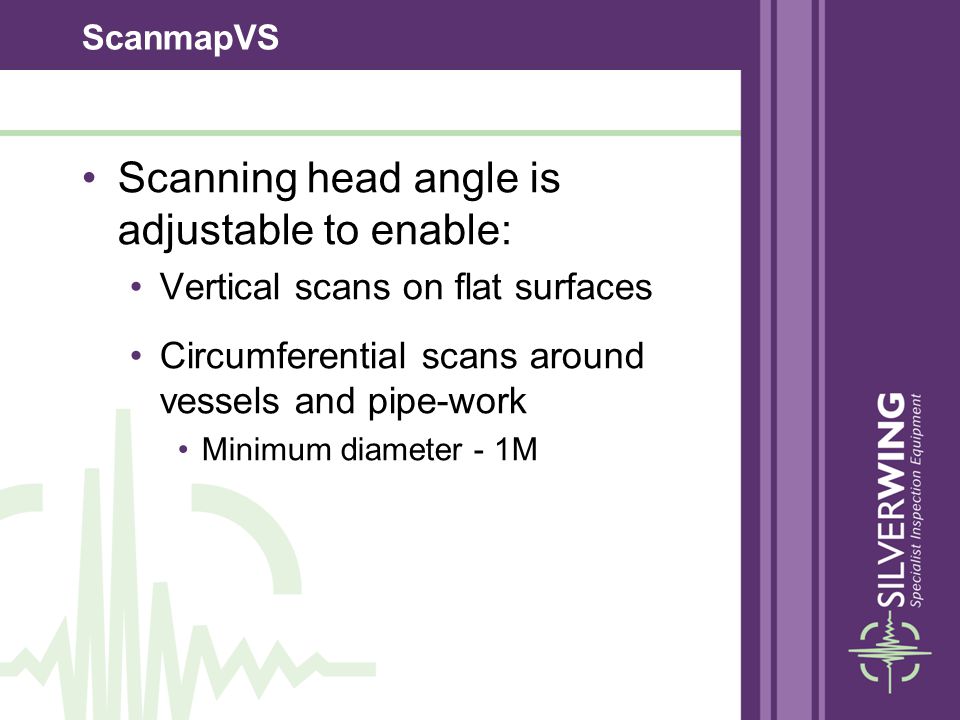 ScanmapVS

• Scanning head angle is adjustable to enable:

• Vertical scans on flat surfaces

• Circumferential scans around vessels and pipe-work

• Minimum diameter - 1M

SILVERWING
Specialist Inspection Equipment